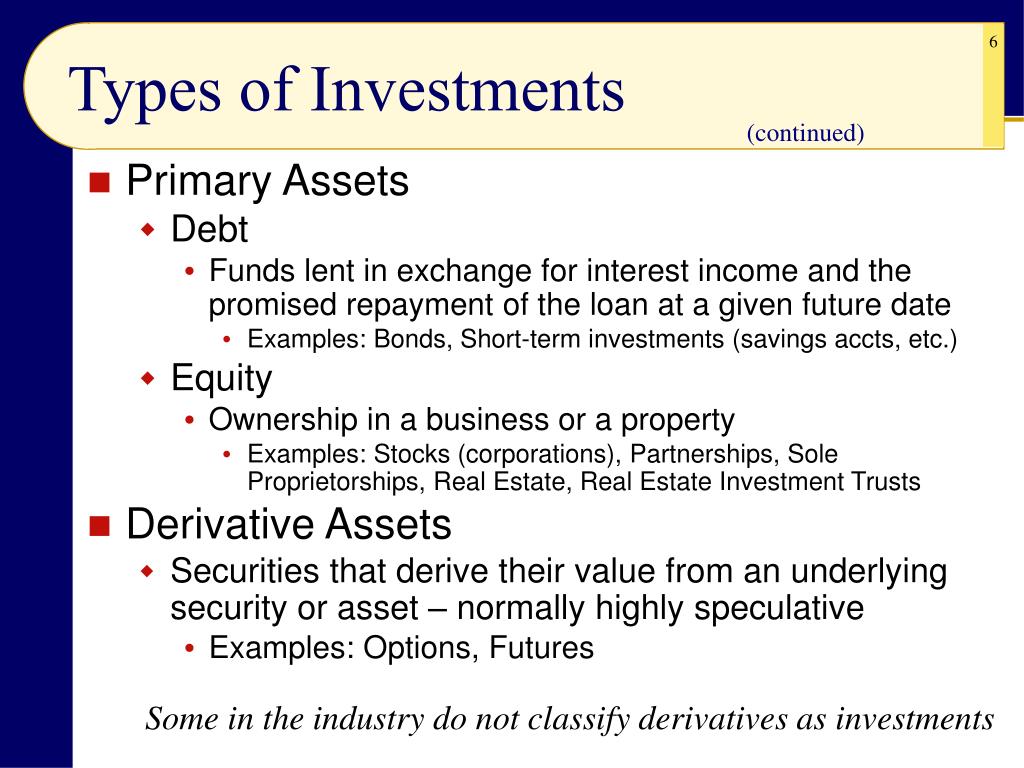 6

Types of Investments
(continued)

Primary Assets
Debt
Funds lent in exchange for interest income and the promised repayment of the loan at a given future date
Examples: Bonds, Short-term investments (savings accts, etc.)
Equity
Ownership in a business or a property
Examples: Stocks (corporations), Partnerships, Sole Proprietorships, Real Estate, Real Estate Investment Trusts
Derivative Assets
Securities that derive their value from an underlying security or asset – normally highly speculative
Examples: Options, Futures

Some in the industry do not classify derivatives as investments